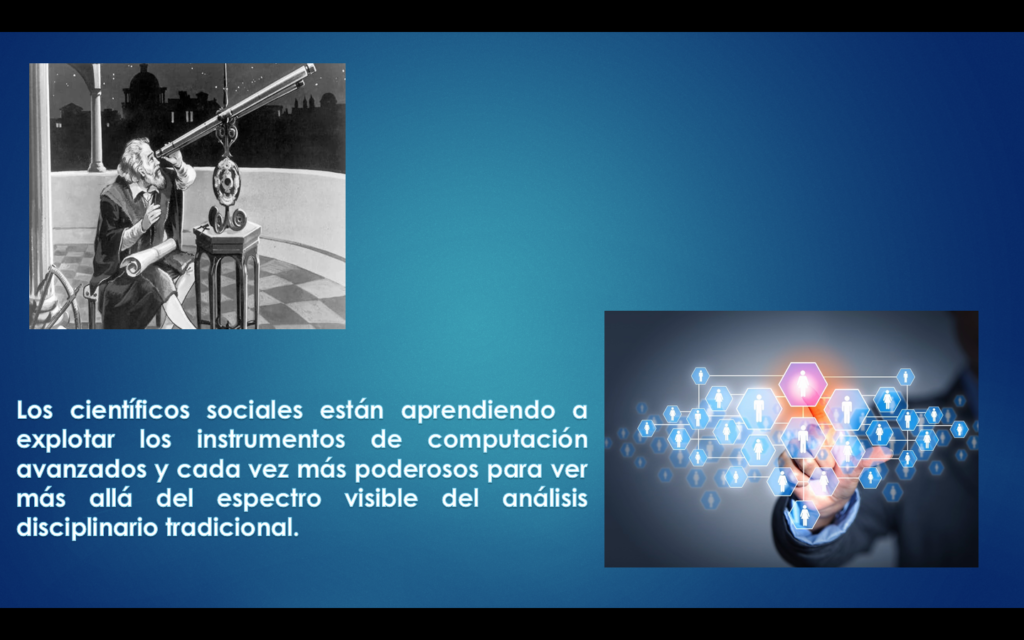 Los científicos sociales están aprendiendo a explotar los instrumentos de computación avanzados y cada vez más poderosos para ver más allá del espectro visible del análisis disciplinario tradicional.